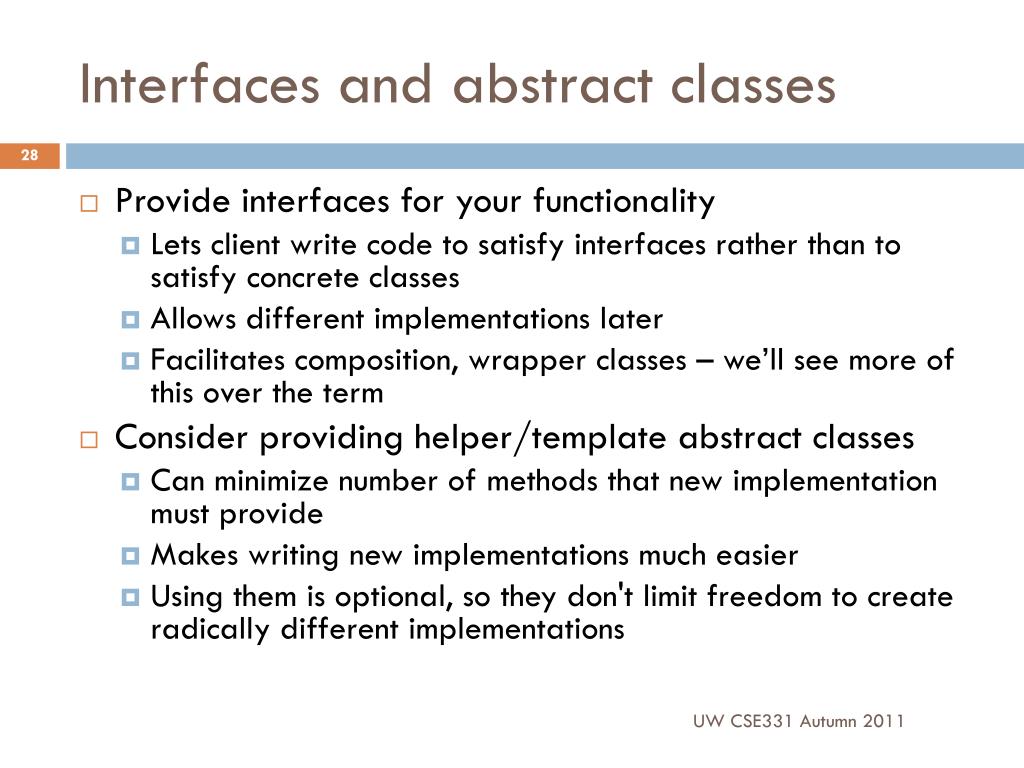 Interfaces and abstract classes

28

Provide interfaces for your functionality

Lets client write code to satisfy interfaces rather than to satisfy concrete classes

Allows different implementations later

Facilitates composition, wrapper classes – we'll see more of this over the term

Consider providing helper/template abstract classes

Can minimize number of methods that new implementation must provide

Makes writing new implementations much easier

Using them is optional, so they don't limit freedom to create radically different implementations

UW CSE331 Autumn 2011